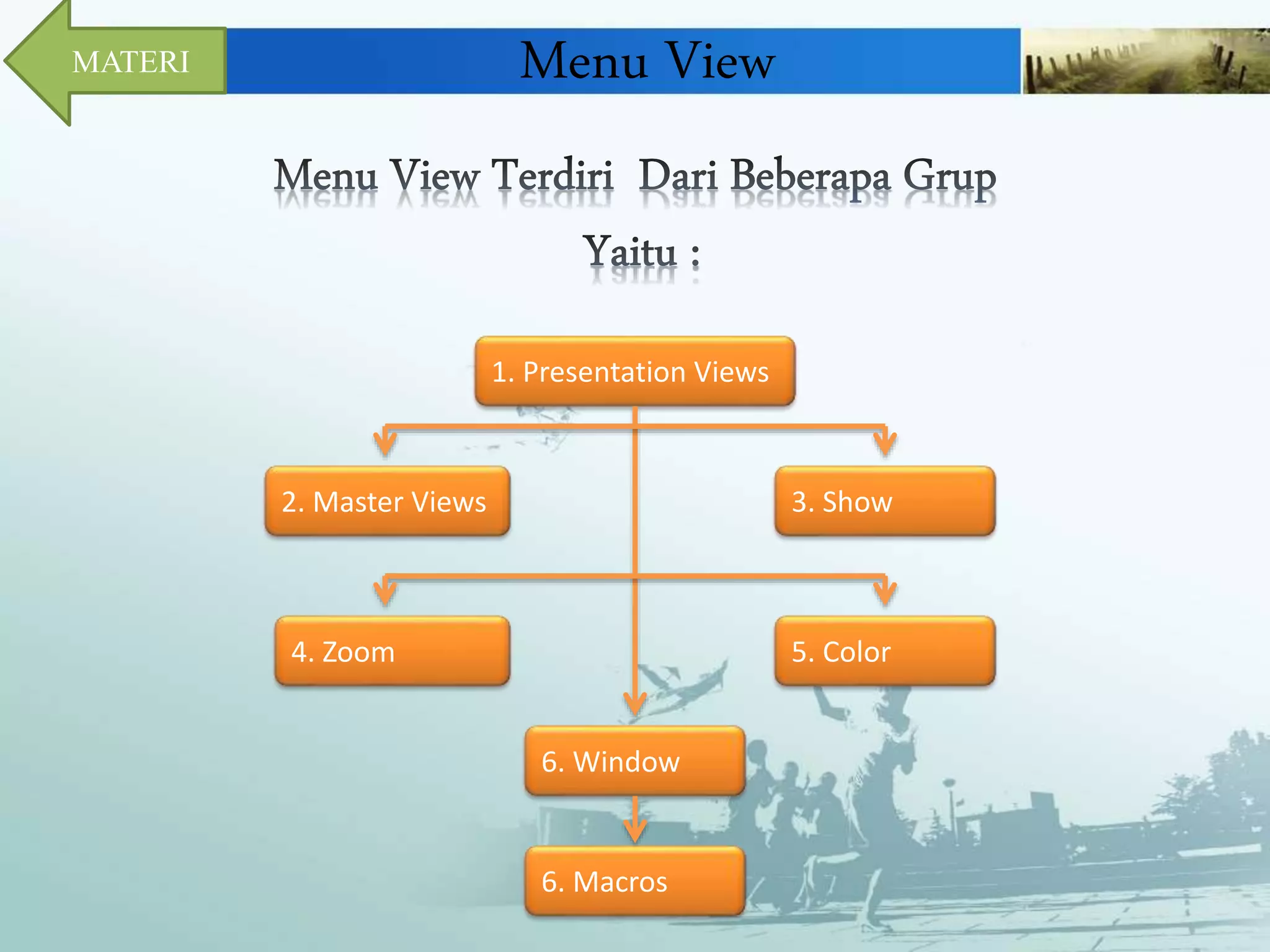 MATERI

Menu View

Menu View Terdiri Dari Beberapa Grup Yaitu :

1. Presentation Views

2. Master Views

3. Show

4. Zoom

5. Color

6. Window

6. Macros